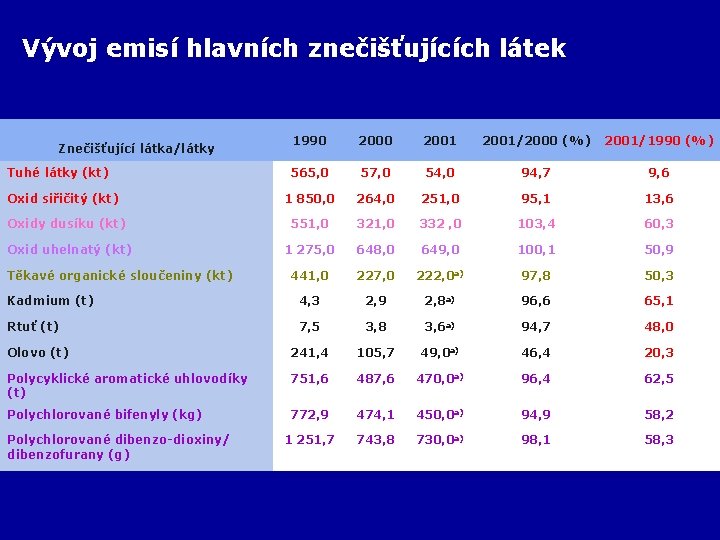 Vývoj emisí hlavních znečišťujících látek

| Znečišťující látka/látky | 1990 | 2000 | 2001 | 2001/2000 (%) | 2001/1990 (%) |
|---|---|---|---|---|---|
| Tuhé látky (kt) | 565,0 | 57,0 | 54,0 | 94,7 | 9,6 |
| Oxid siřičitý (kt) | 1 850,0 | 264,0 | 251,0 | 95,1 | 13,6 |
| Oxidy dusíku (kt) | 551,0 | 321,0 | 332 ,0 | 103,4 | 60,3 |
| Oxid uhelnatý (kt) | 1 275,0 | 648,0 | 649,0 | 100,1 | 50,9 |
| Těkavé organické sloučeniny (kt) | 441,0 | 227,0 | 222,0$^{a)}$ | 97,8 | 50,3 |
| Kadmium (t) | 4,3 | 2,9 | 2,8$^{a)}$ | 96,6 | 65,1 |
| Rtuť (t) | 7,5 | 3,8 | 3,6$^{a)}$ | 94,7 | 48,0 |
| Olovo (t) | 241,4 | 105,7 | 49,0$^{a)}$ | 46,4 | 20,3 |
| Polycyklické aromatické uhlovodíky (t) | 751,6 | 487,6 | 470,0$^{a)}$ | 96,4 | 62,5 |
| Polychlorované bifenyly (kg) | 772,9 | 474,1 | 450,0$^{a)}$ | 94,9 | 58,2 |
| Polychlorované dibenzo-dioxiny/ dibenzofurany (g) | 1 251,7 | 743,8 | 730,0$^{a)}$ | 98,1 | 58,3 |